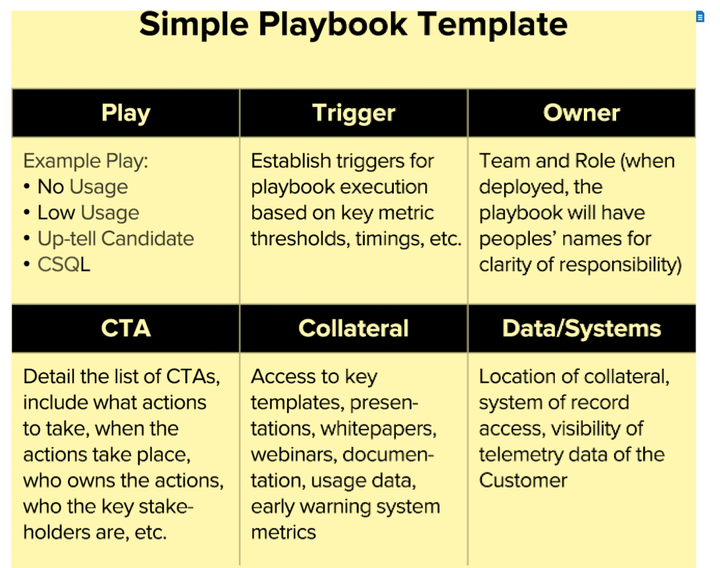 Simple Playbook Template

| Play | Trigger | Owner |
|---|---|---|
| Example Play: • No Usage • Low Usage • Up-tell Candidate • CSQL | Establish triggers for playbook execution based on key metric thresholds, timings, etc. | Team and Role (when deployed, the playbook will have peoples' names for clarity of responsibility) |
| **CTA** | **Collateral** | **Data/Systems** |
| Detail the list of CTAs, include what actions to take, when the actions take place, who owns the actions, who the key stakeholders are, etc. | Access to key templates, presentations, whitepapers, webinars, documentation, usage data, early warning system metrics | Location of collateral, system of record access, visibility of telemetry data of the Customer |